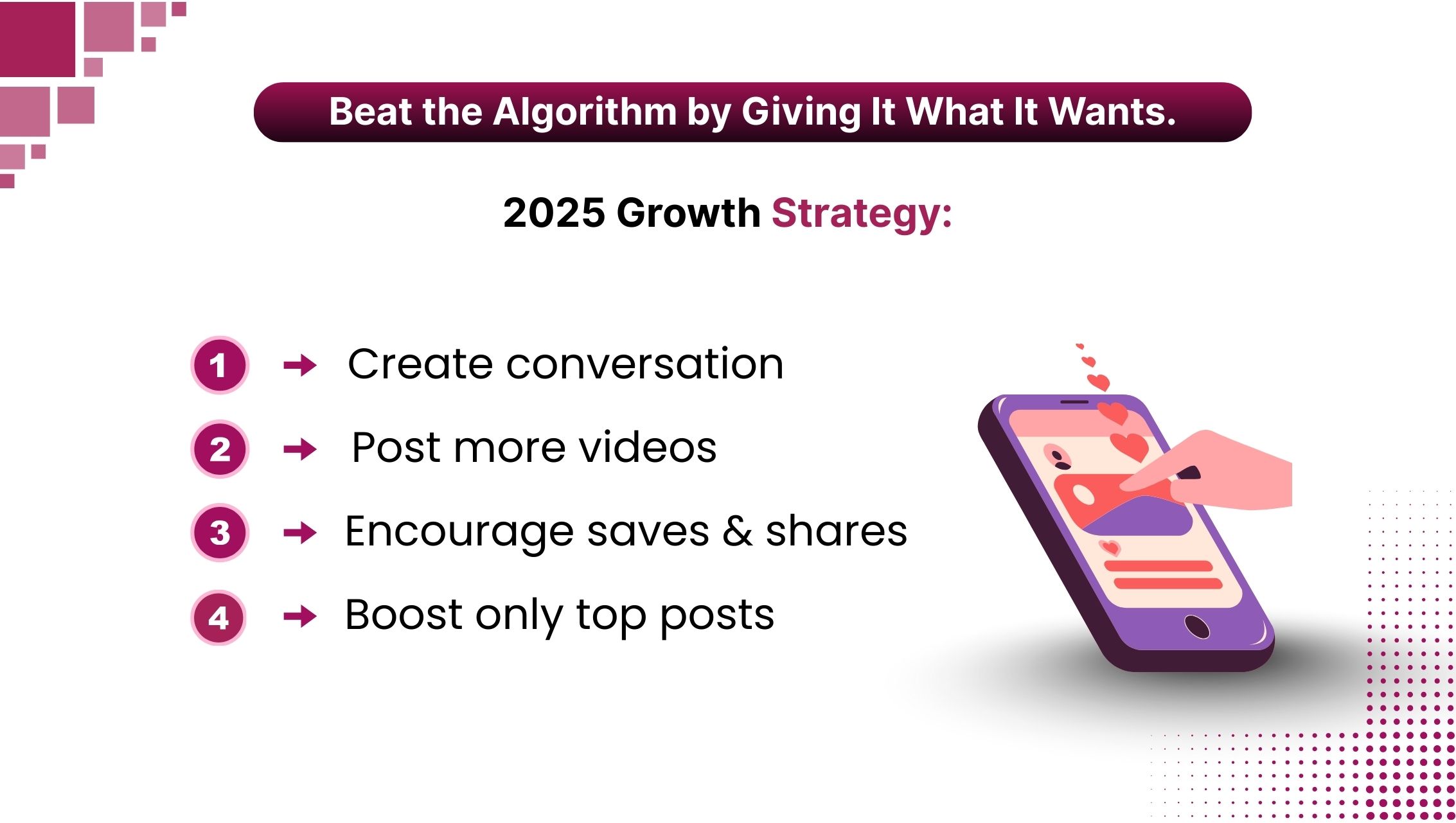 Beat the Algorithm by Giving It What It Wants.

2025 Growth Strategy:

1 → Create conversation

2 → Post more videos

3 → Encourage saves & shares

4 → Boost only top posts